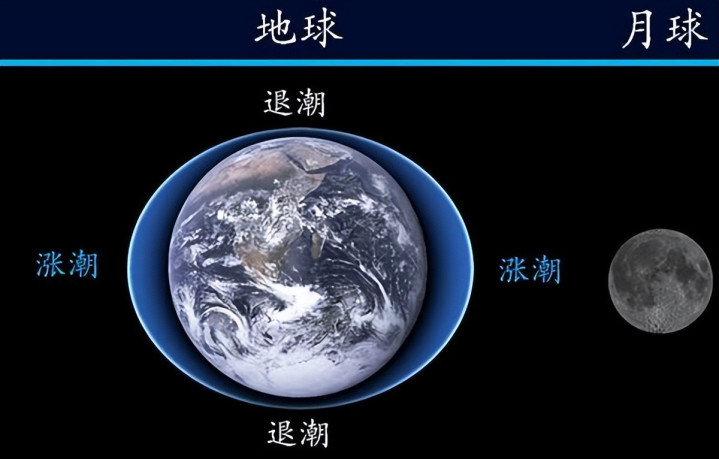 地球

月球

退潮

涨潮

涨潮

退潮